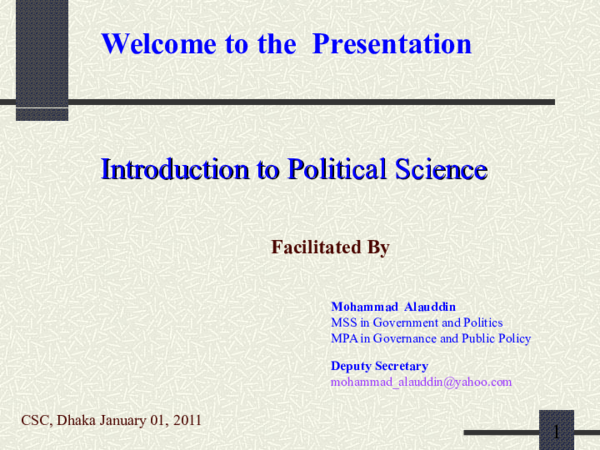 Welcome to the Presentation

Introduction to Political Science

Facilitated By

Mohammad Alauddin
MSS in Government and Politics
MPA in Governance and Public Policy

Deputy Secretary
mohammad_alauddin@yahoo.com

CSC, Dhaka January 01, 2011

1